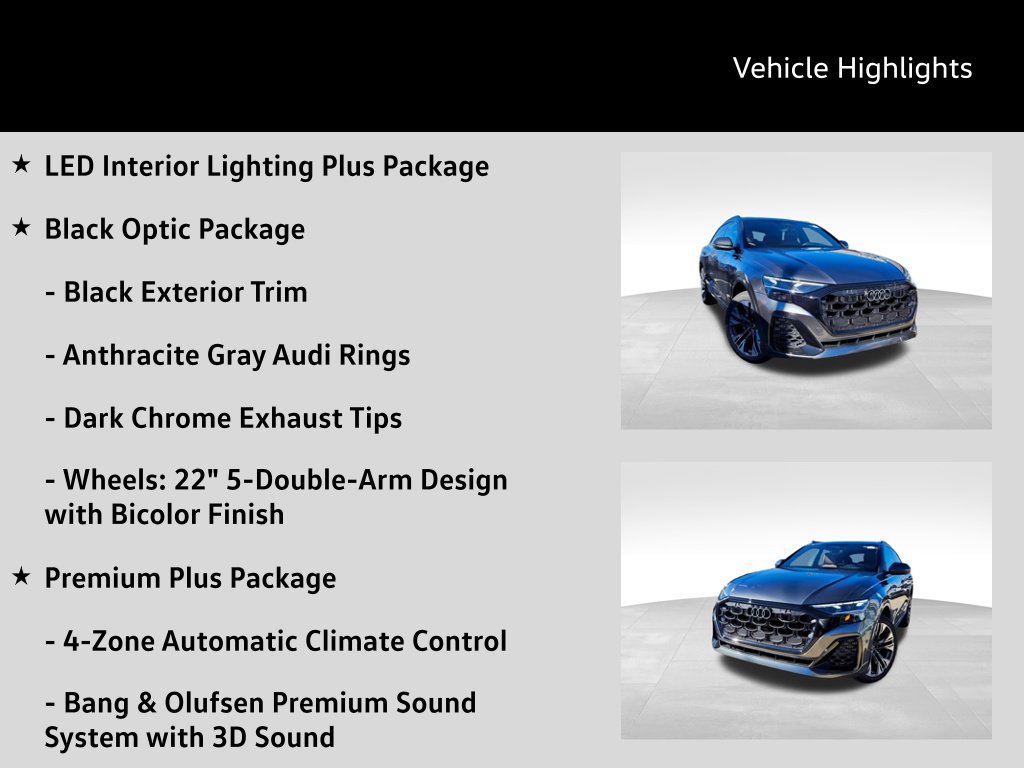 Vehicle Highlights

★ LED Interior Lighting Plus Package

★ Black Optic Package

- Black Exterior Trim

- Anthracite Gray Audi Rings

- Dark Chrome Exhaust Tips

- Wheels: 22" 5-Double-Arm Design with Bicolor Finish

★ Premium Plus Package

- 4-Zone Automatic Climate Control

- Bang & Olufsen Premium Sound System with 3D Sound